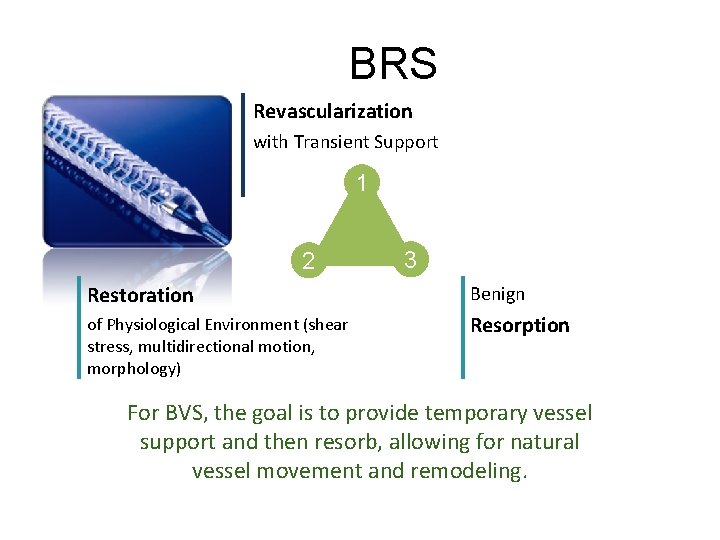 BRS

Revascularization

with Transient Support

1

2

3

Restoration

of Physiological Environment (shear stress, multidirectional motion, morphology)

Benign

Resorption

For BVS, the goal is to provide temporary vessel support and then resorb, allowing for natural vessel movement and remodeling.